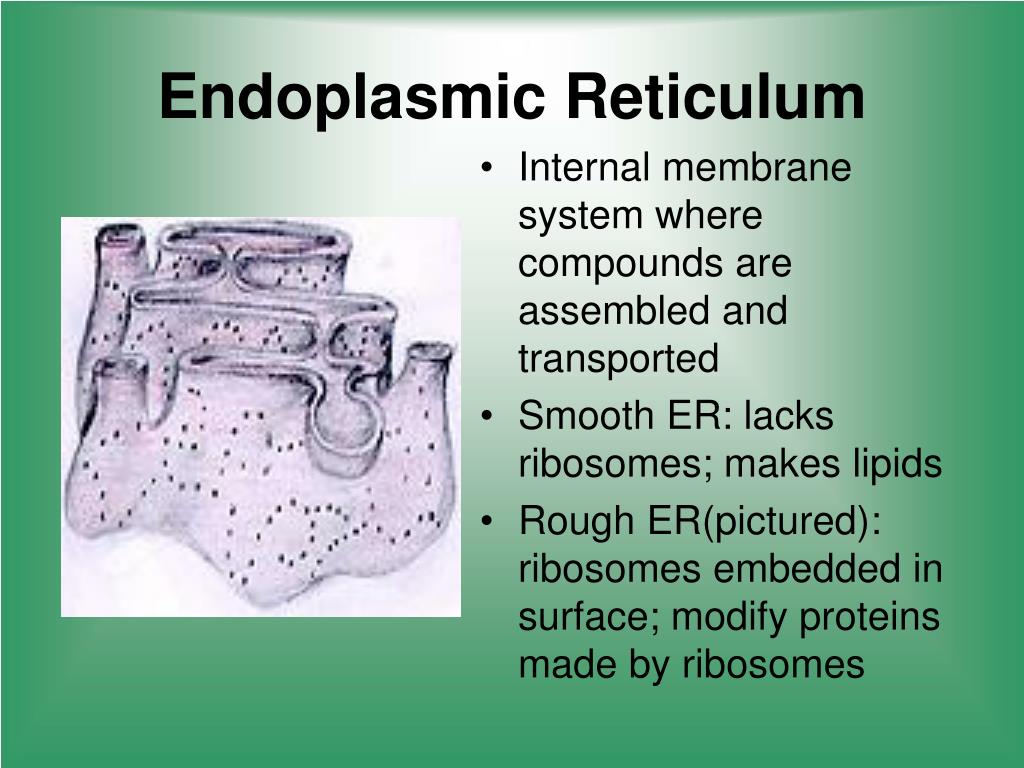 Endoplasmic Reticulum

• Internal membrane system where compounds are assembled and transported
• Smooth ER: lacks ribosomes; makes lipids
• Rough ER(pictured): ribosomes embedded in surface; modify proteins made by ribosomes